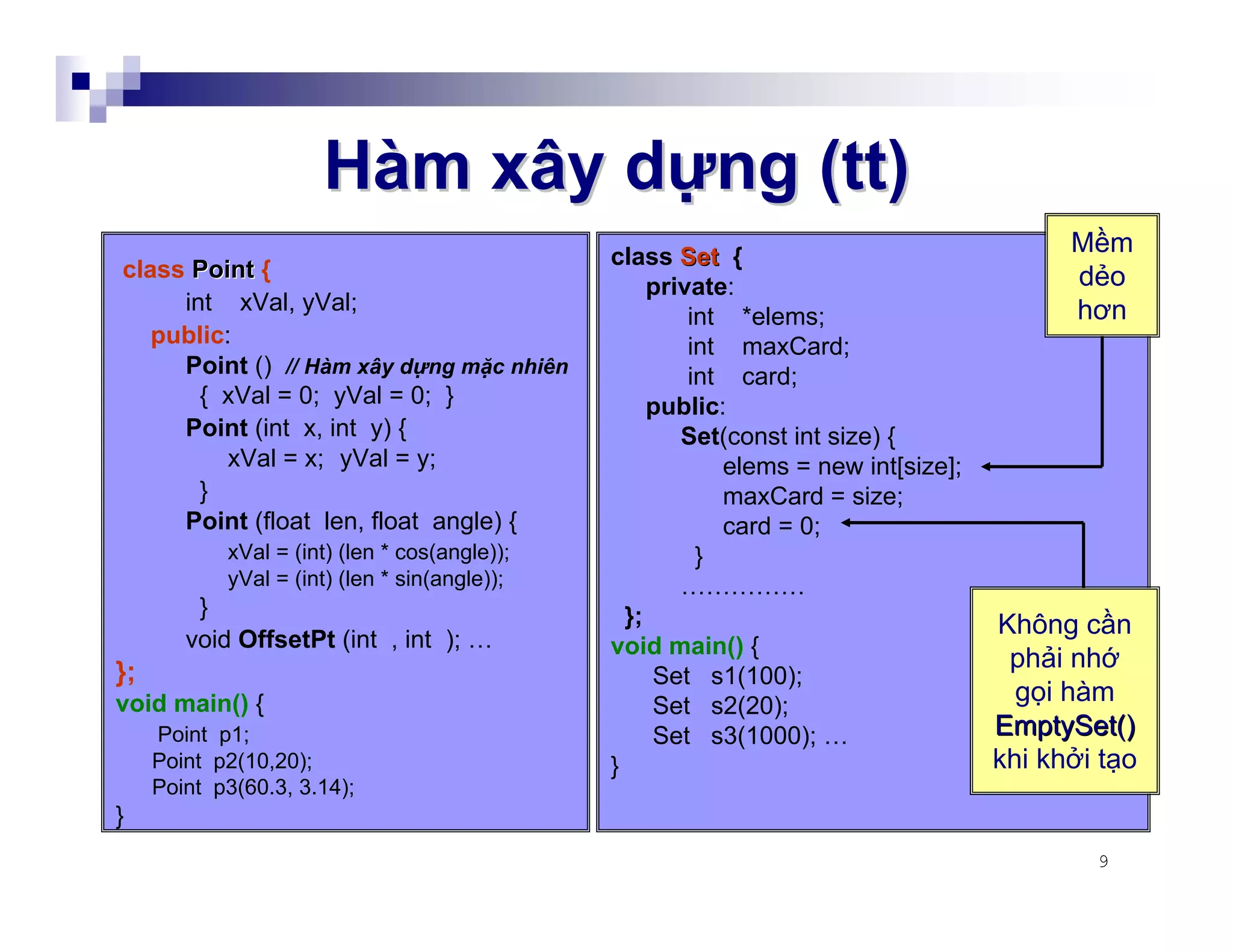 Hàm xây dựng (tt)

class Point {
int xVal, yVal;
public:
Point () // Hàm xây dựng mặc nhiên
{ xVal = 0; yVal = 0; }
Point (int x, int y) {
xVal = x; yVal = y;
}
Point (float len, float angle) {
xVal = (int) (len * cos(angle));
yVal = (int) (len * sin(angle));
}
void OffsetPt (int , int ); …
};
void main() {
Point p1;
Point p2(10,20);
Point p3(60.3, 3.14);
}

class Set {
private:
int *elems;
int maxCard;
int card;
public:
Set(const int size) {
elems = new int[size];
maxCard = size;
card = 0;
}
……………
};
void main() {
Set s1(100);
Set s2(20);
Set s3(1000); …
}

Mềm dẻo hơn

Không cần phải nhớ gọi hàm EmptySet() khi khởi tạo

9